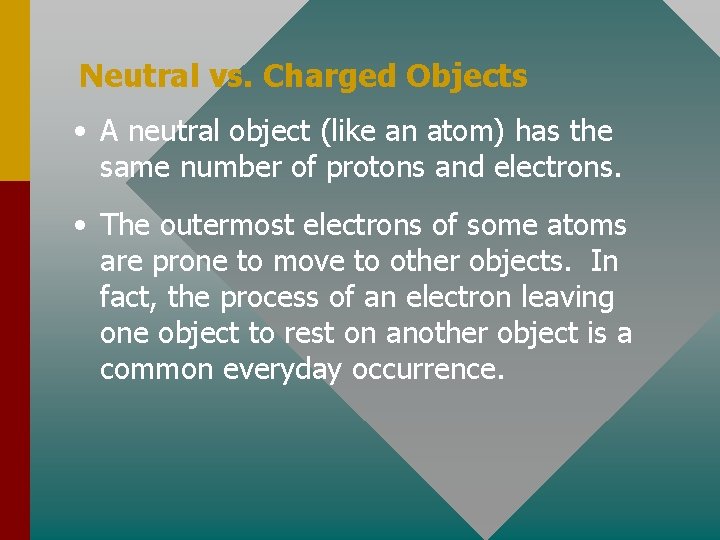 Neutral vs. Charged Objects

• A neutral object (like an atom) has the same number of protons and electrons.

• The outermost electrons of some atoms are prone to move to other objects. In fact, the process of an electron leaving one object to rest on another object is a common everyday occurrence.